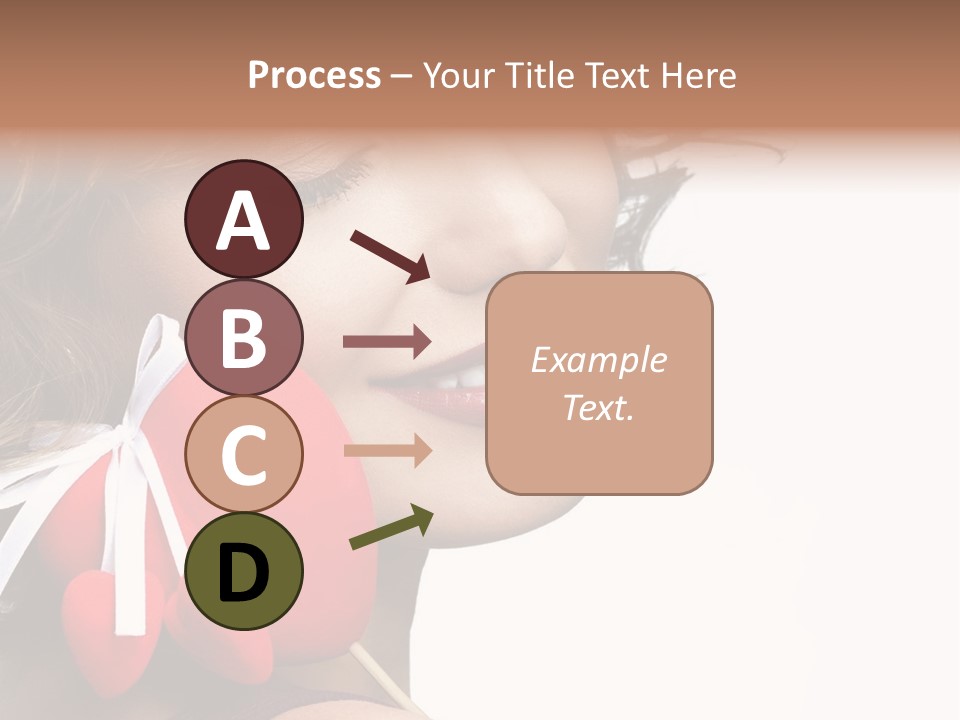 Process – Your Title Text Here

A

B

C

D

Example Text.